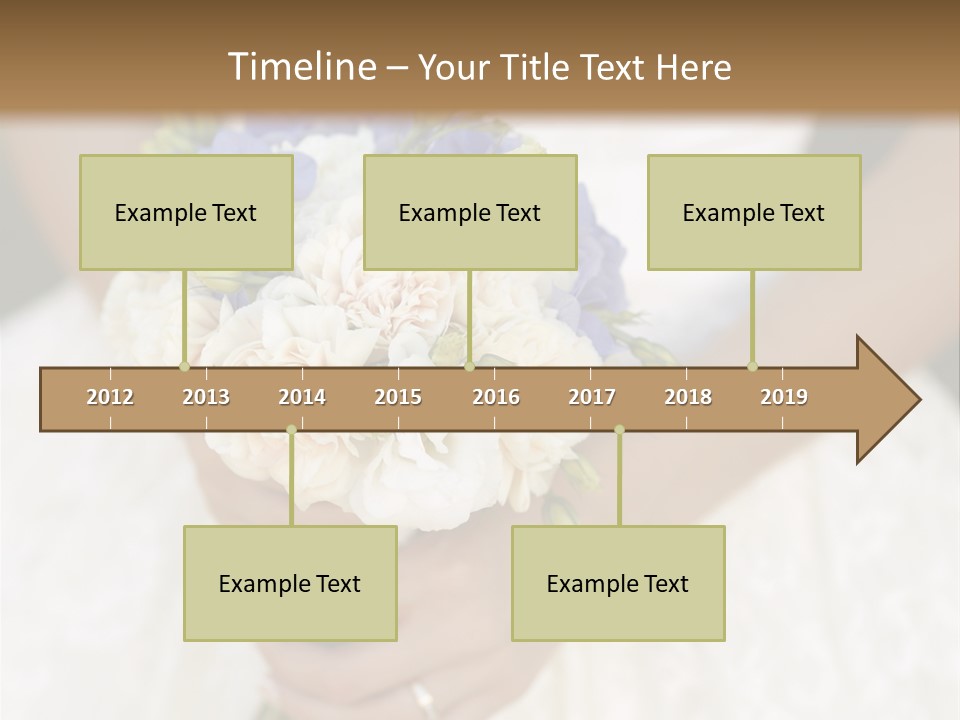 Timeline – Your Title Text Here

Example Text

Example Text

Example Text

2012 2013 2014 2015 2016 2017 2018 2019

Example Text

Example Text